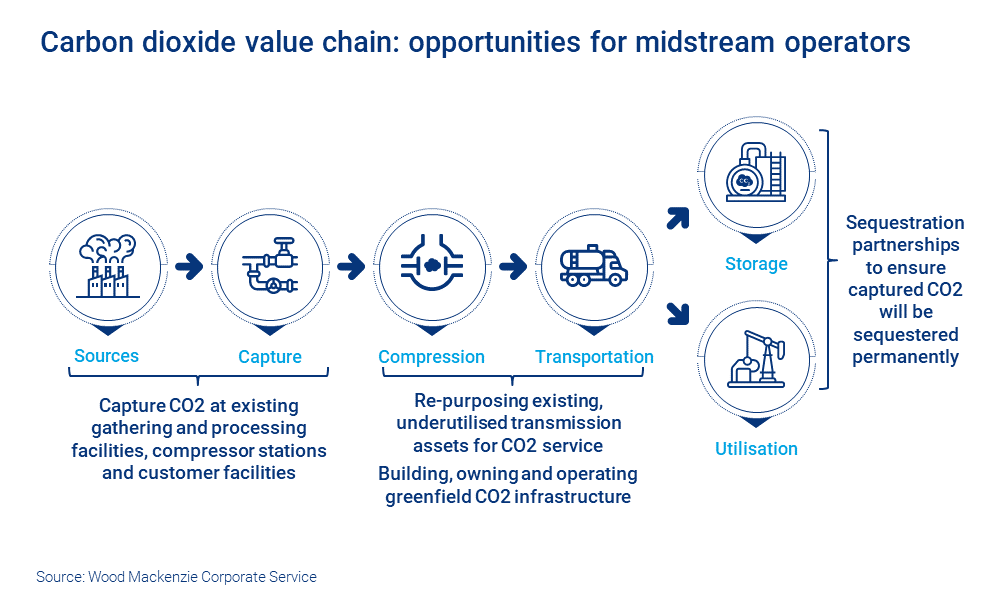 Carbon dioxide value chain: opportunities for midstream operators

Sources

Capture

Capture CO2 at existing gathering and processing facilities, compressor stations and customer facilities

Compression

Transportation

Re-purposing existing, underutilised transmission assets for CO2 service

Building, owning and operating greenfield CO2 infrastructure

Storage

Utilisation

Sequestration partnerships to ensure captured CO2 will be sequestered permanently

Source: Wood Mackenzie Corporate Service